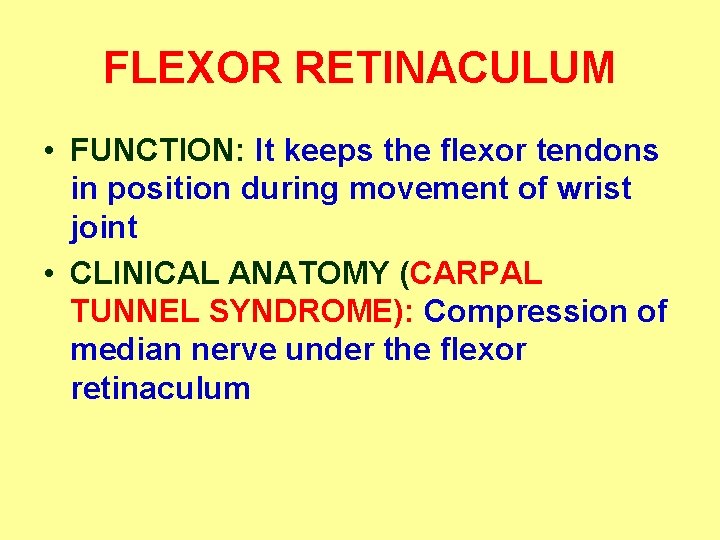 FLEXOR RETINACULUM

• FUNCTION: It keeps the flexor tendons in position during movement of wrist joint

• CLINICAL ANATOMY (CARPAL TUNNEL SYNDROME): Compression of median nerve under the flexor retinaculum